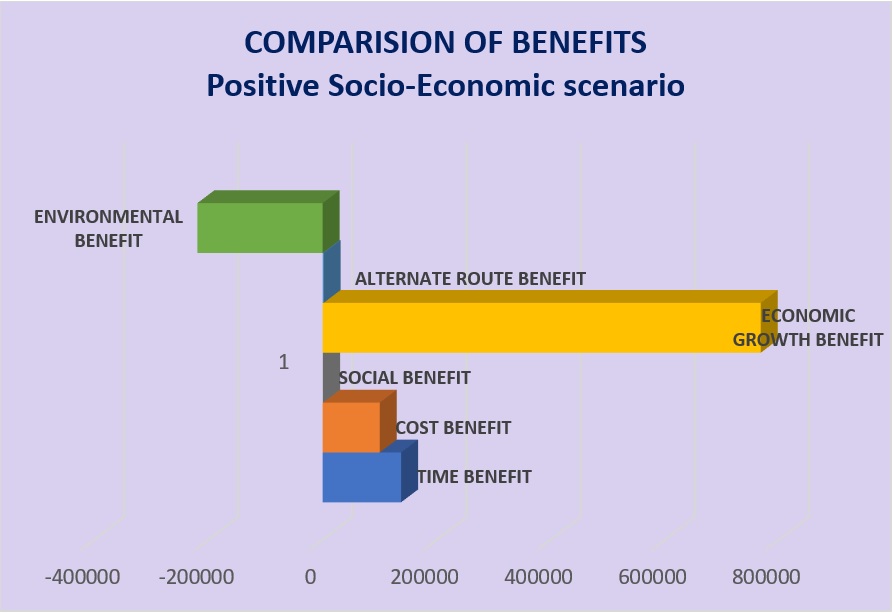 COMPARISION OF BENEFITS
Positive Socio-Economic scenario

ENVIRONMENTAL BENEFIT

ALTERNATE ROUTE BENEFIT

ECONOMIC GROWTH BENEFIT

1

SOCIAL BENEFIT

COST BENEFIT

TIME BENEFIT

-400000 -200000 0 200000 400000 600000 800000